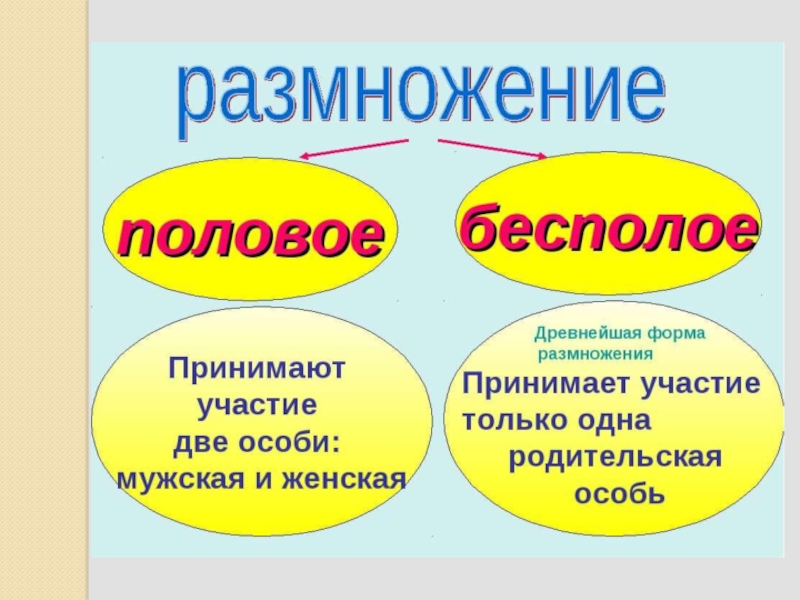 размножение

половое

бесполое

Принимают участие две особи: мужская и женская

Древнейшая форма размножения

Принимает участие только одна родительская особь